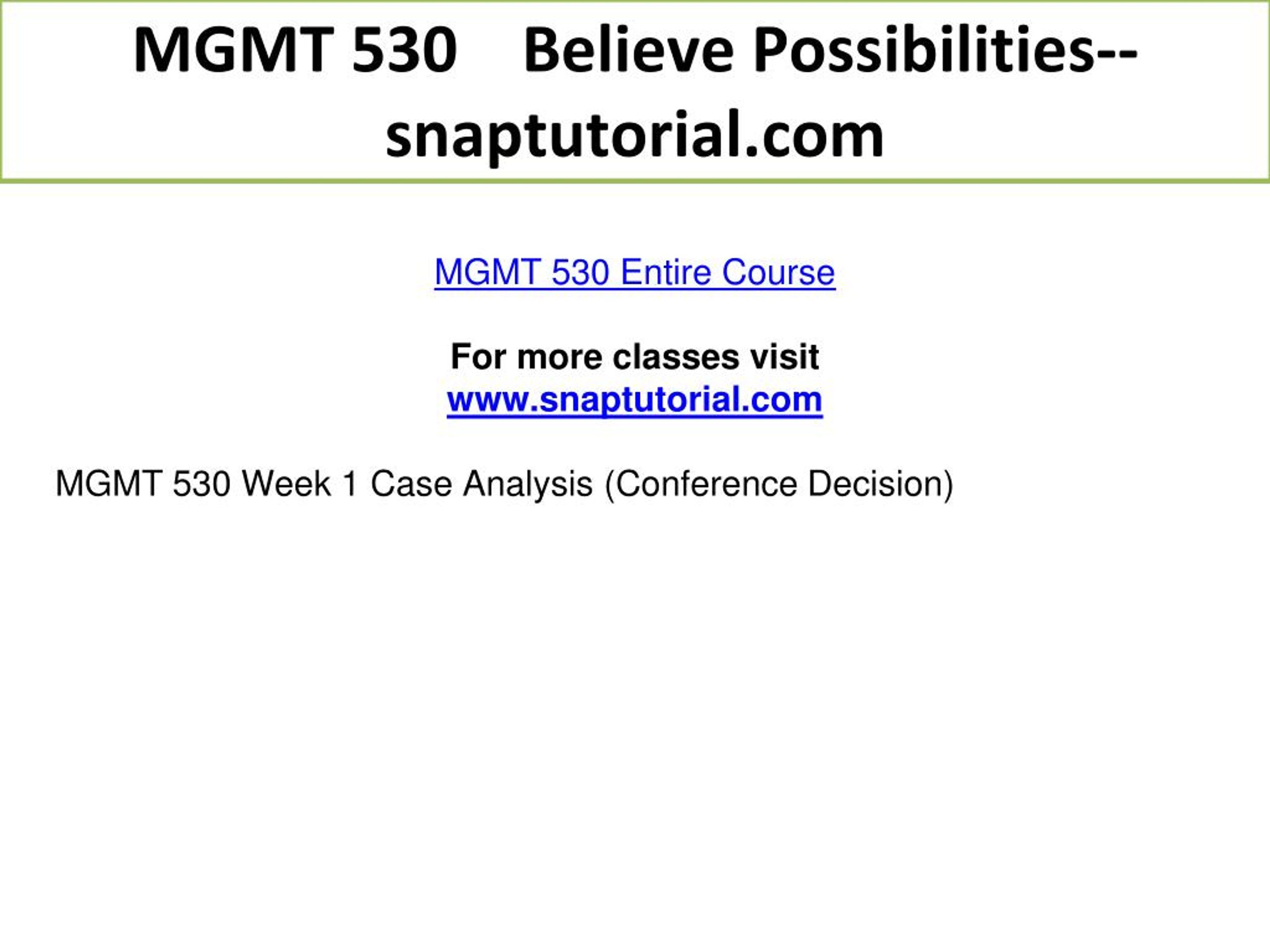 MGMT 530 Believe Possibilities--snaptutorial.com

MGMT 530 Entire Course

For more classes visit
www.snaptutorial.com

MGMT 530 Week 1 Case Analysis (Conference Decision)